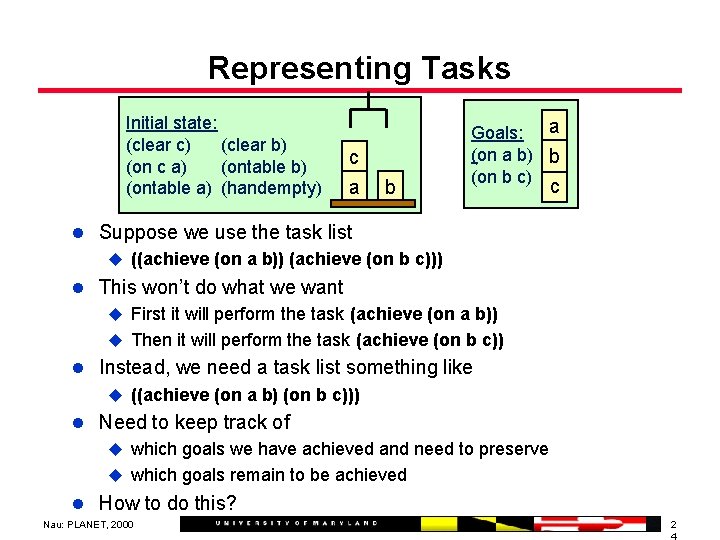 Representing Tasks

Initial state:
(clear c) (clear b)
(on c a) (ontable b)
(ontable a) (handempty)

c
a b

Goals:
(on a b)
(on b c)

a
b
c

- Suppose we use the task list
  - ((achieve (on a b)) (achieve (on b c)))
- This won't do what we want
  - First it will perform the task (achieve (on a b))
  - Then it will perform the task (achieve (on b c))
- Instead, we need a task list something like
  - ((achieve (on a b) (on b c)))
- Need to keep track of
  - which goals we have achieved and need to preserve
  - which goals remain to be achieved
- How to do this?

Nau: PLANET, 2000

UNIVERSITY OF MARYLAND

24